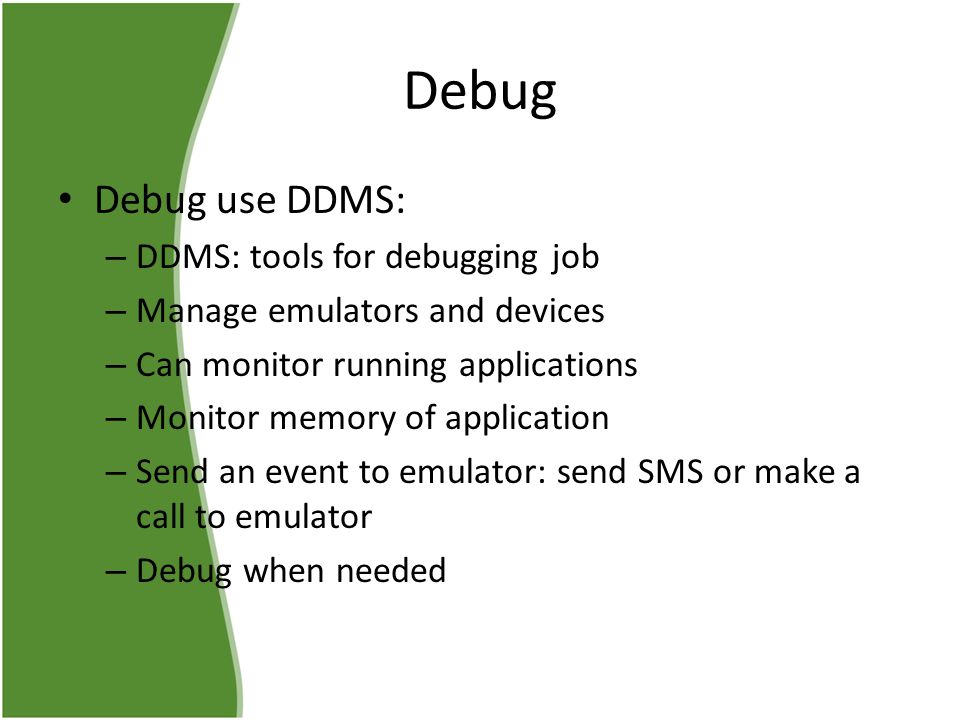 Debug

• Debug use DDMS:
– DDMS: tools for debugging job
– Manage emulators and devices
– Can monitor running applications
– Monitor memory of application
– Send an event to emulator: send SMS or make a call to emulator
– Debug when needed